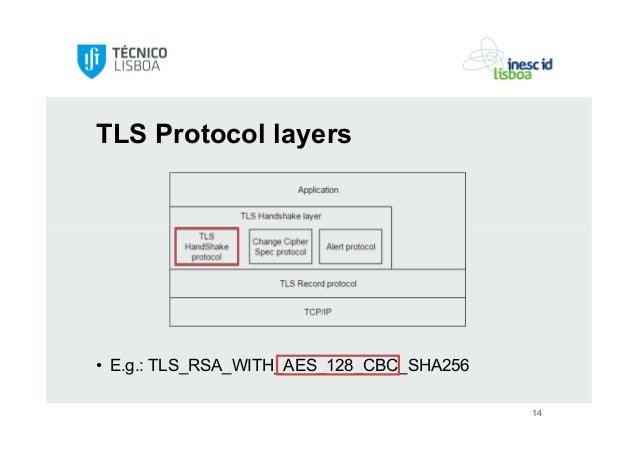 TÉCNICO LISBOA

inesc id lisboa

TLS Protocol layers

Application

TLS Handshake layer

TLS HandShake protocol

Change Cipher Spec protocol

Alert protocol

TLS Record protocol

TCP/IP

• E.g.: TLS_RSA_WITH_AES_128_CBC_SHA256

14